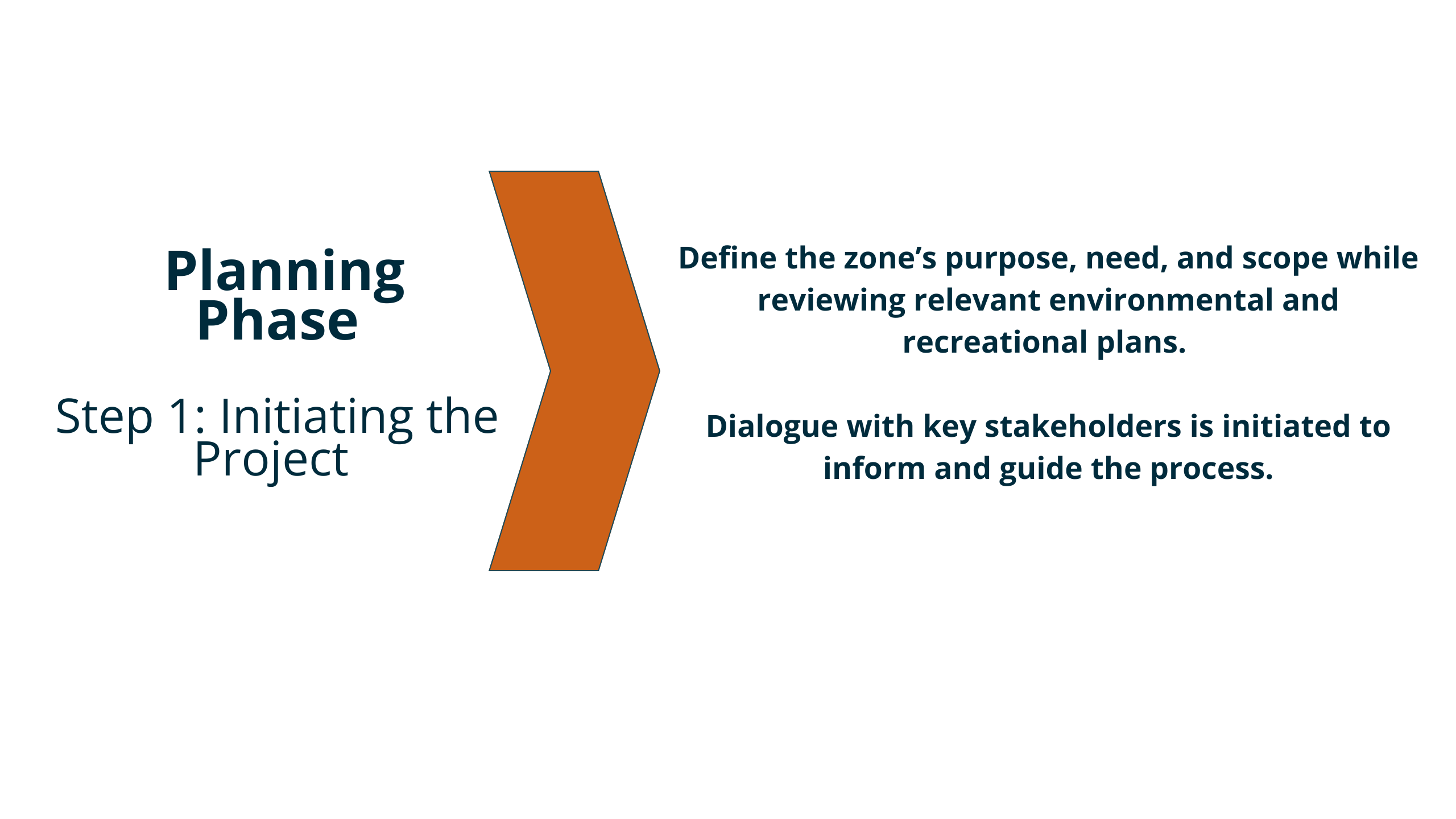 Planning Phase

Step 1: Initiating the Project

Define the zone’s purpose, need, and scope while reviewing relevant environmental and recreational plans.

Dialogue with key stakeholders is initiated to inform and guide the process.